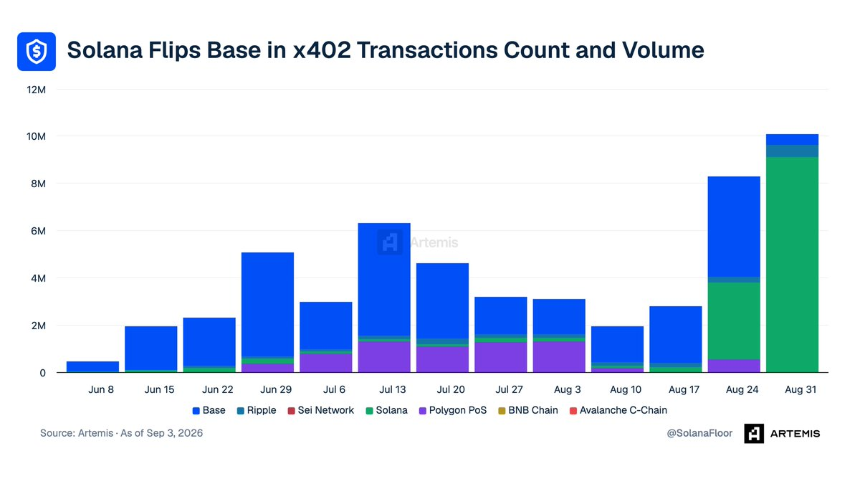 Solana Flips Base in x402 Transactions Count and Volume

12M
10M
8M
6M
4M
2M
0

Artemis

Jun 8
Jun 15
Jun 22
Jun 29
Jul 6
Jul 13
Jul 20
Jul 27
Aug 3
Aug 10
Aug 17
Aug 24
Aug 31

Base
Ripple
Sei Network
Solana
Polygon PoS
BNB Chain
Avalanche C-Chain

Source: Artemis · As of Sep 3, 2026

@SolanaFloor

ARTEMIS